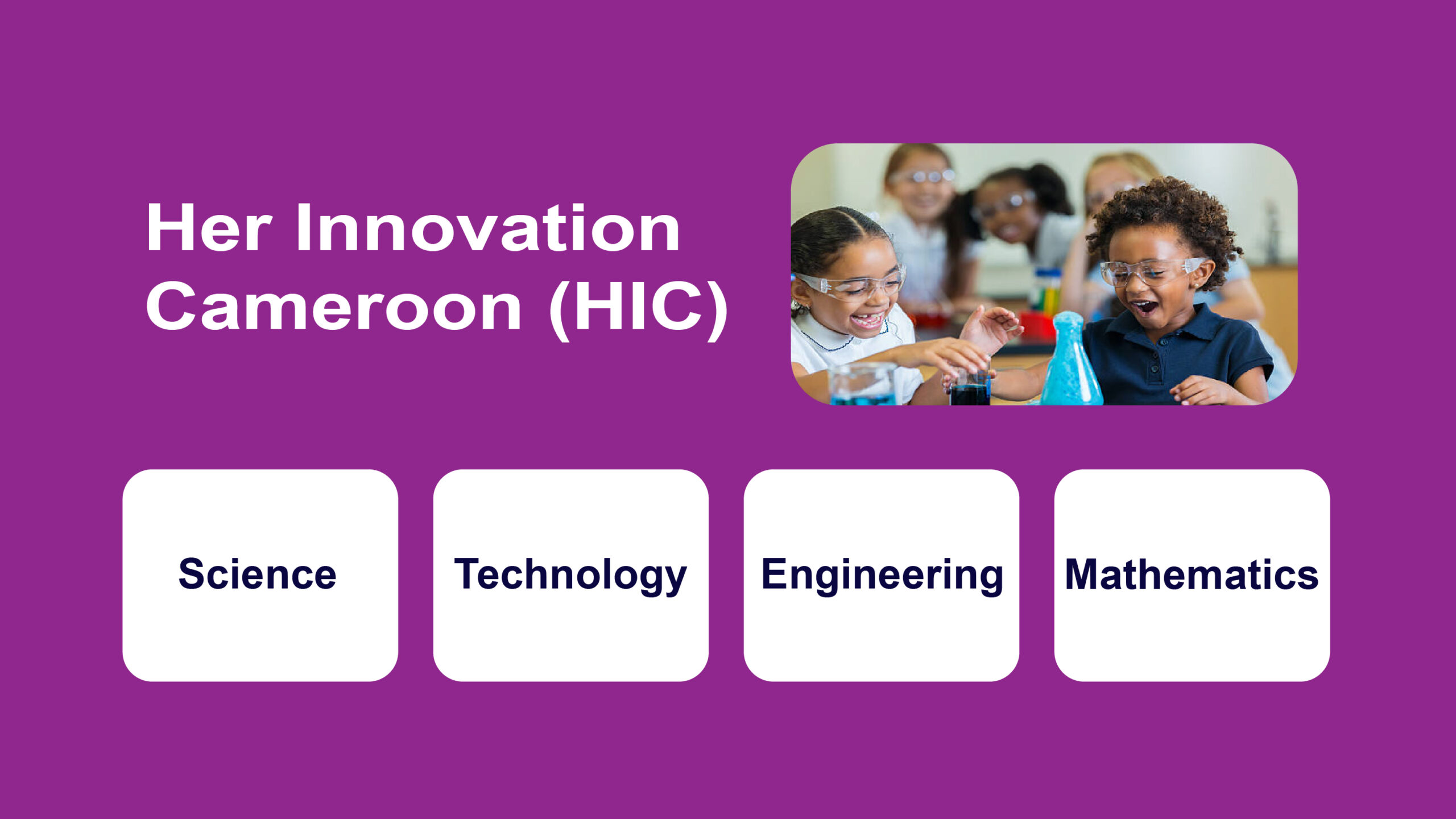 Her Innovation Cameroon (HIC)

Science

Technology

Engineering

Mathematics